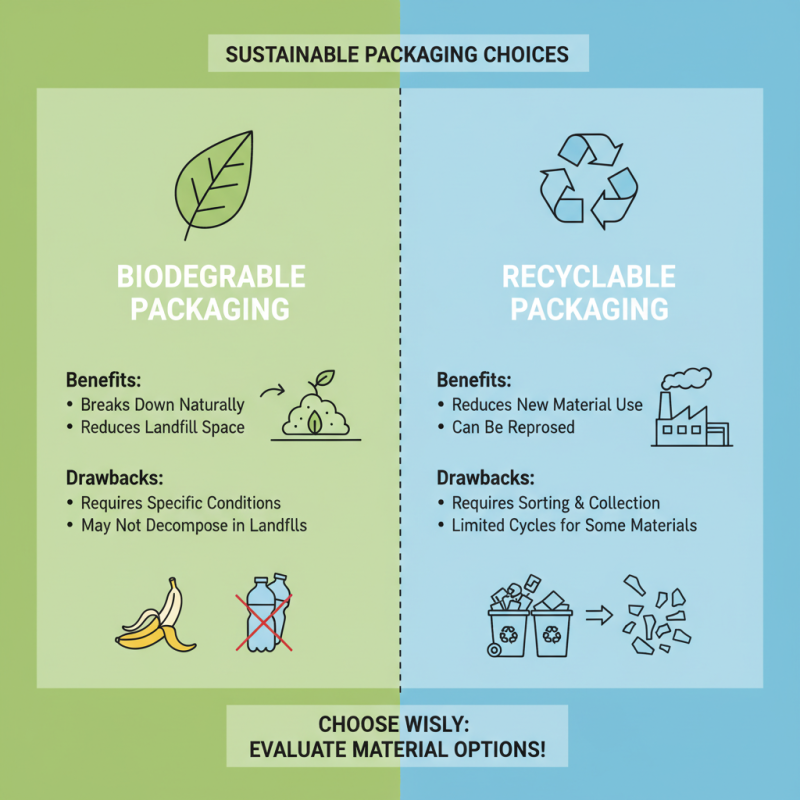 SUSTAINABLE PACKAGING CHOICES

BIODEGRABLE PACKAGING

Benefits:
• Breaks Down Naturally
• Reduces Landfill Space

Drawbacks:
• Requires Specific Conditions
• May Not Decompose in Landflls

RECYCLABLE PACKAGING

Benefits:
• Reduces New Material Use
• Can Be Reprosed

Drawbacks:
• Requires Sorting & Collection
• Limited Cycles for Some Materials

CHOOSE WISLY:
EVALUATE MATERIAL OPTIONS!